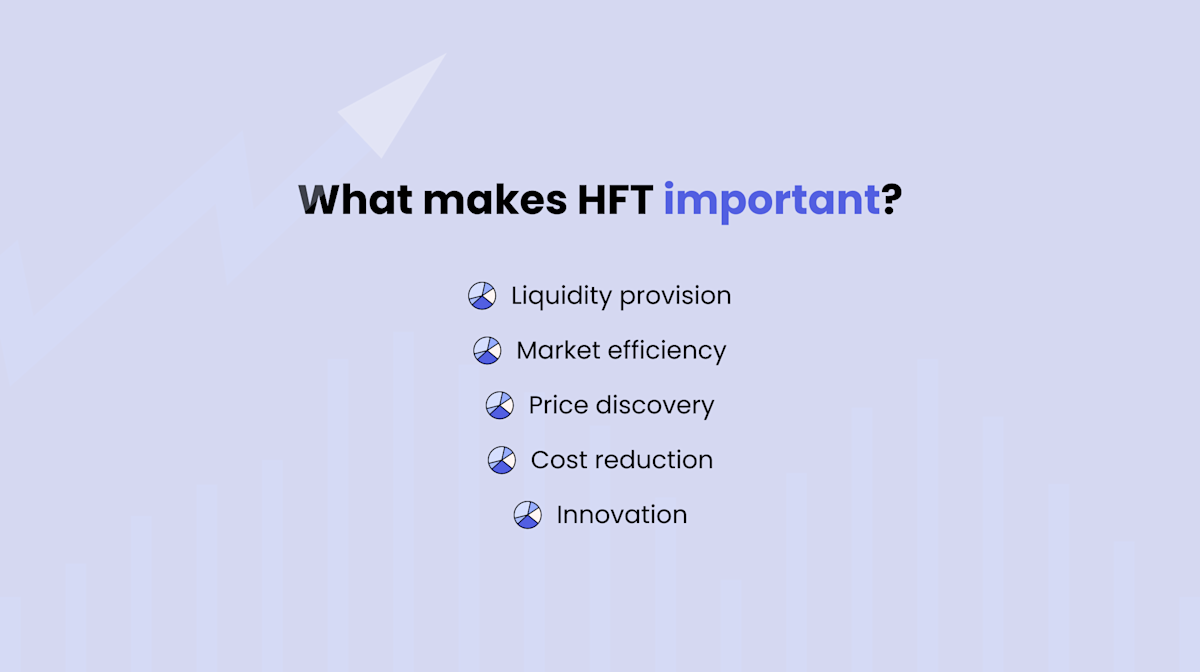 What makes HFT important?

Liquidity provision

Market efficiency

Price discovery

Cost reduction

Innovation